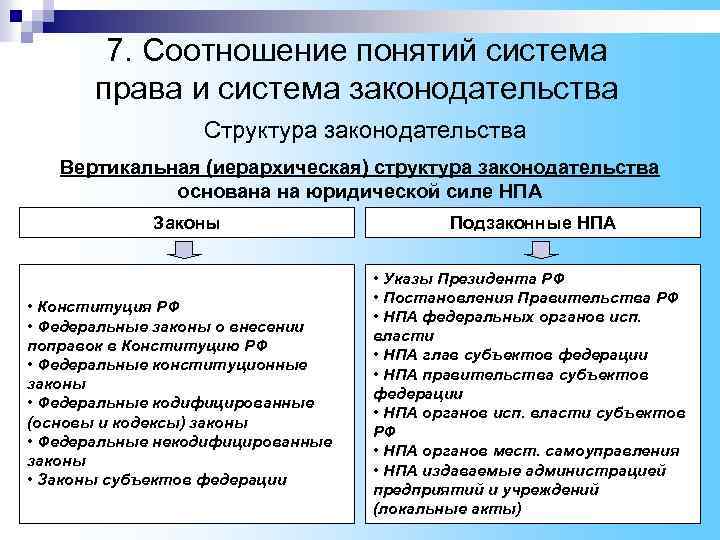 7. Соотношение понятий система права и система законодательства

Структура законодательства

Вертикальная (иерархическая) структура законодательства основана на юридической силе НПА

Законы

• Конституция РФ
• Федеральные законы о внесении поправок в Конституцию РФ
• Федеральные конституционные законы
• Федеральные кодифицированные (основы и кодексы) законы
• Федеральные некодифицированные законы
• Законы субъектов федерации

Подзаконные НПА

• Указы Президента РФ
• Постановления Правительства РФ
• НПА федеральных органов исп. власти
• НПА глав субъектов федерации
• НПА правительства субъектов федерации
• НПА органов исп. власти субъектов РФ
• НПА органов мест. самоуправления
• НПА издаваемые администрацией предприятий и учреждений (локальные акты)